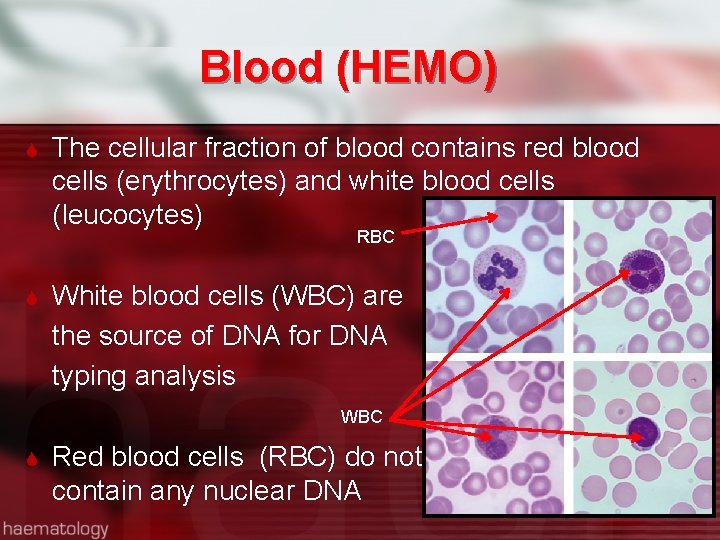 Blood (HEMO)

The cellular fraction of blood contains red blood cells (erythrocytes) and white blood cells (leucocytes)

RBC

White blood cells (WBC) are the source of DNA for DNA typing analysis

WBC

Red blood cells (RBC) do not contain any nuclear DNA

haematology